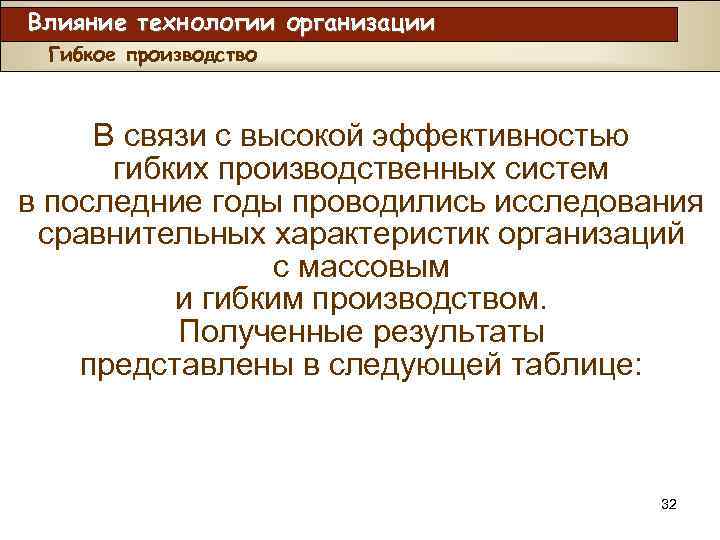 Влияние технологии организации

Гибкое производство

В связи с высокой эффективностью гибких производственных систем в последние годы проводились исследования сравнительных характеристик организаций с массовым и гибким производством. Полученные результаты представлены в следующей таблице:

32